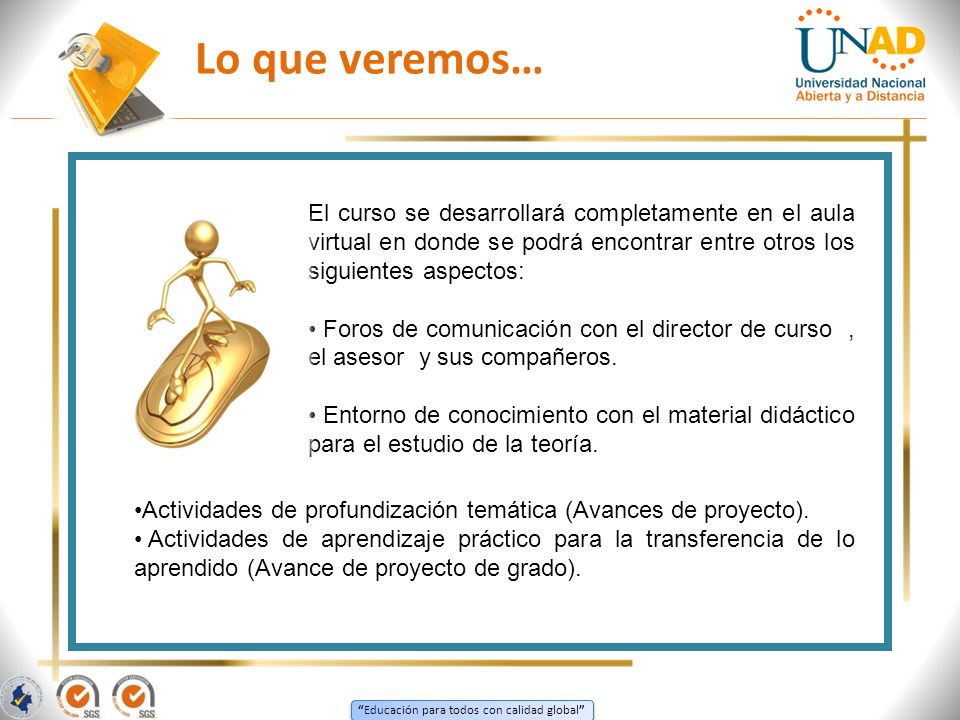 Lo que veremos…

UNAD
Universidad Nacional Abierta y a Distancia

El curso se desarrollará completamente en el aula virtual en donde se podrá encontrar entre otros los siguientes aspectos:

• Foros de comunicación con el director de curso , el asesor y sus compañeros.

• Entorno de conocimiento con el material didáctico para el estudio de la teoría.

•Actividades de profundización temática (Avances de proyecto).
• Actividades de aprendizaje práctico para la transferencia de lo aprendido (Avance de proyecto de grado).

SGS SGS

"Educación para todos con calidad global"